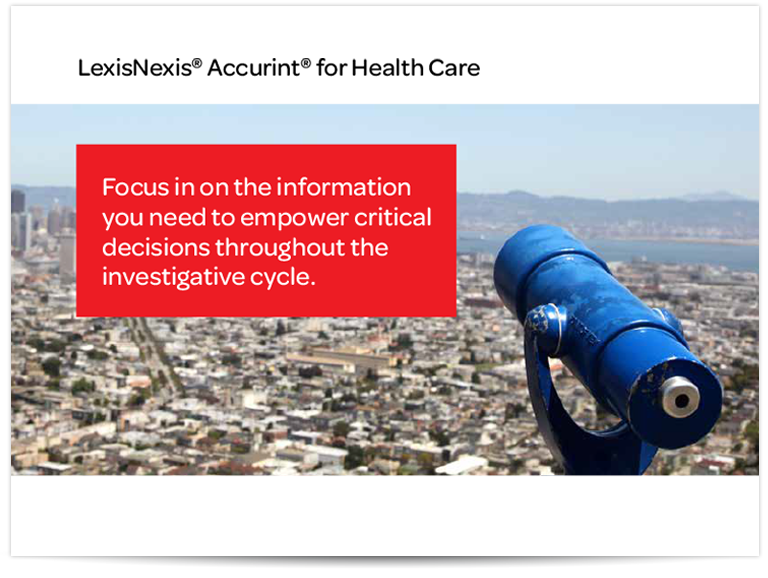 LexisNexis® Accurint® for Health Care

Focus in on the information you need to empower critical decisions throughout the investigative cycle.